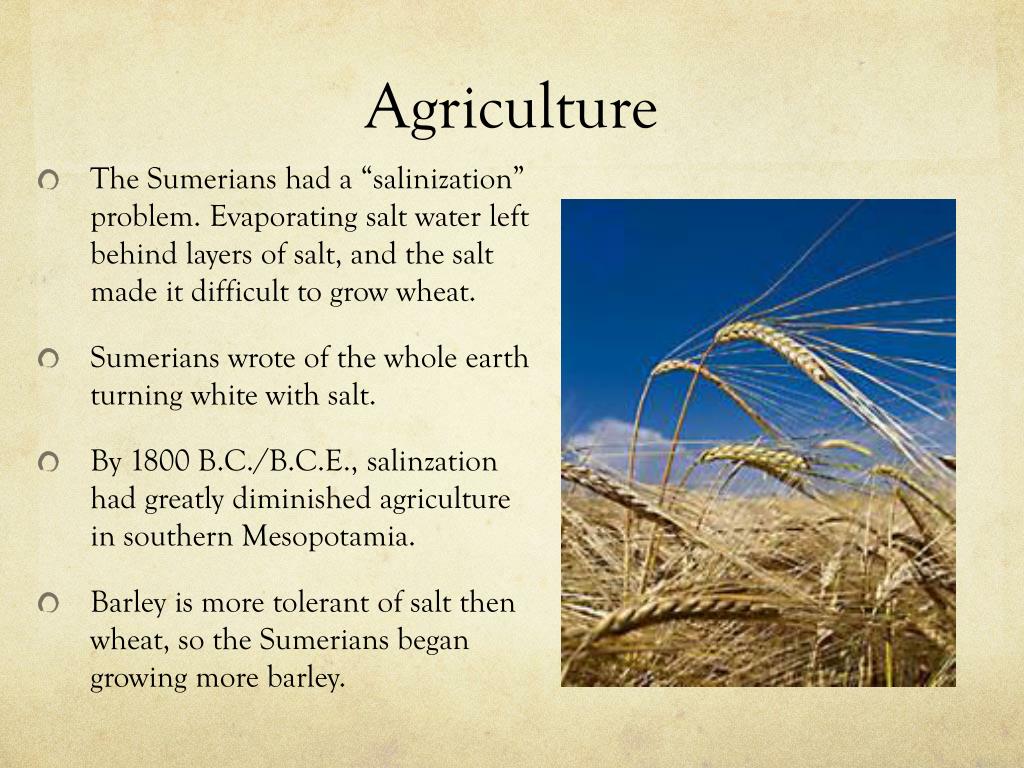 Agriculture

• The Sumerians had a "salinization" problem. Evaporating salt water left behind layers of salt, and the salt made it difficult to grow wheat.

• Sumerians wrote of the whole earth turning white with salt.

• By 1800 B.C./B.C.E., salinzation had greatly diminished agriculture in southern Mesopotamia.

• Barley is more tolerant of salt then wheat, so the Sumerians began growing more barley.